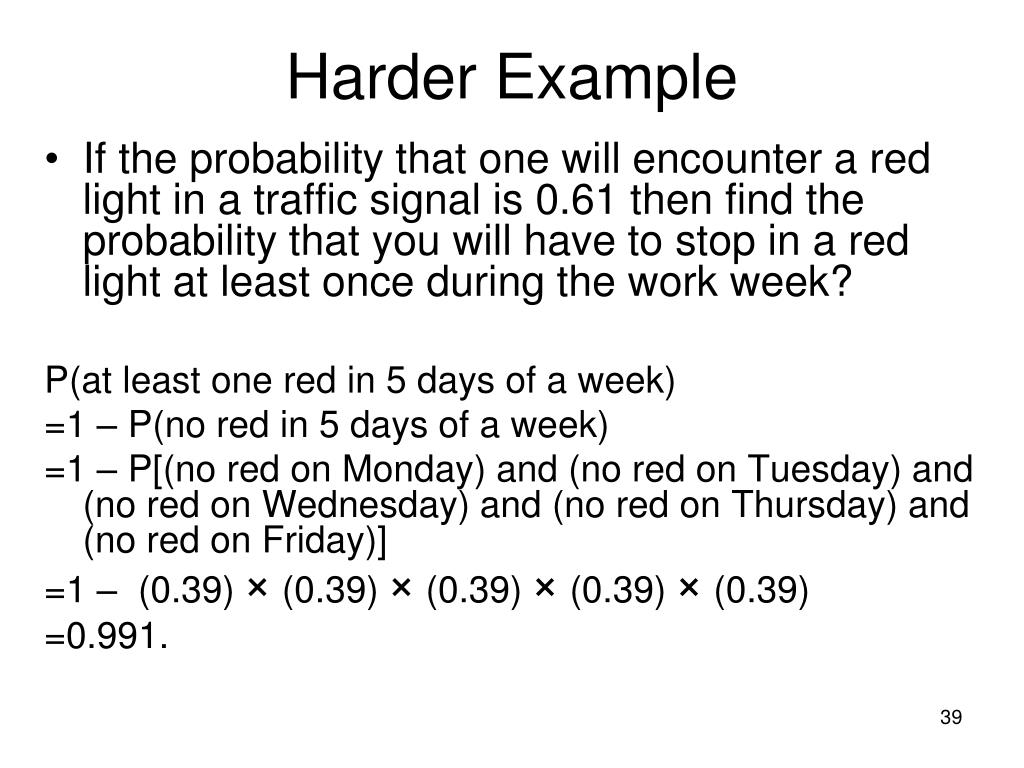 Harder Example

• If the probability that one will encounter a red light in a traffic signal is 0.61 then find the probability that you will have to stop in a red light at least once during the work week?

P(at least one red in 5 days of a week)

=1 – P(no red in 5 days of a week)

=1 – P[(no red on Monday) and (no red on Tuesday) and (no red on Wednesday) and (no red on Thursday) and (no red on Friday)]

=1 – (0.39) × (0.39) × (0.39) × (0.39) × (0.39)

=0.991.

39